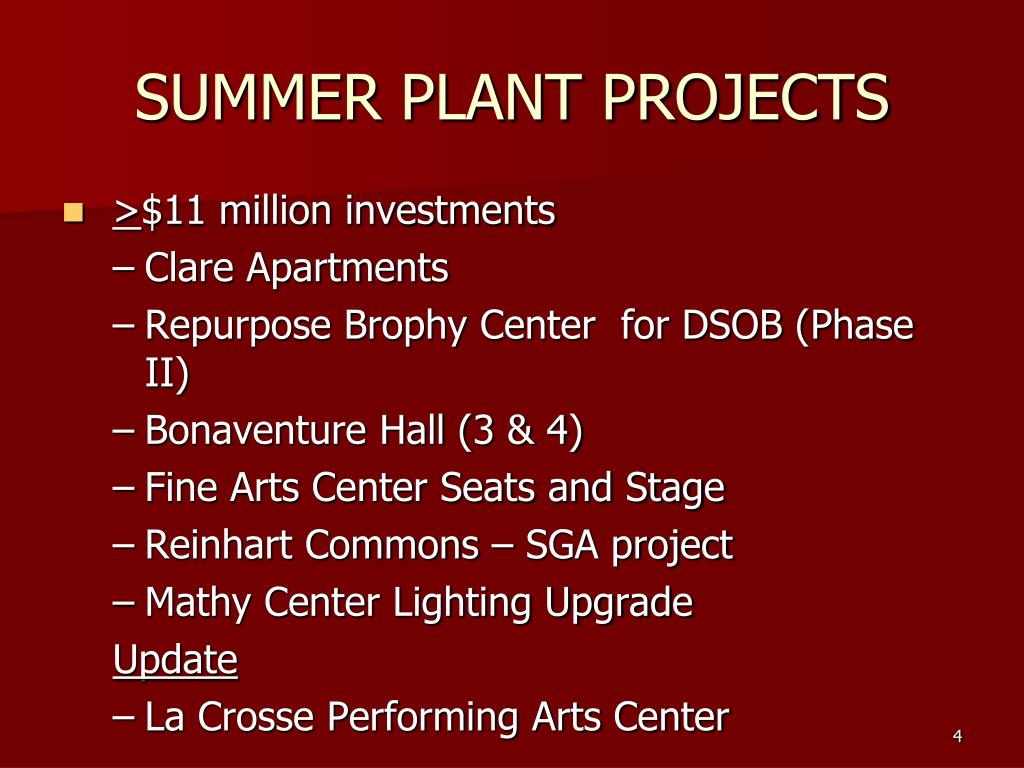 SUMMER PLANT PROJECTS

>$11 million investments
– Clare Apartments
– Repurpose Brophy Center for DSOB (Phase II)
– Bonaventure Hall (3 & 4)
– Fine Arts Center Seats and Stage
– Reinhart Commons – SGA project
– Mathy Center Lighting Upgrade
Update
– La Crosse Performing Arts Center

4